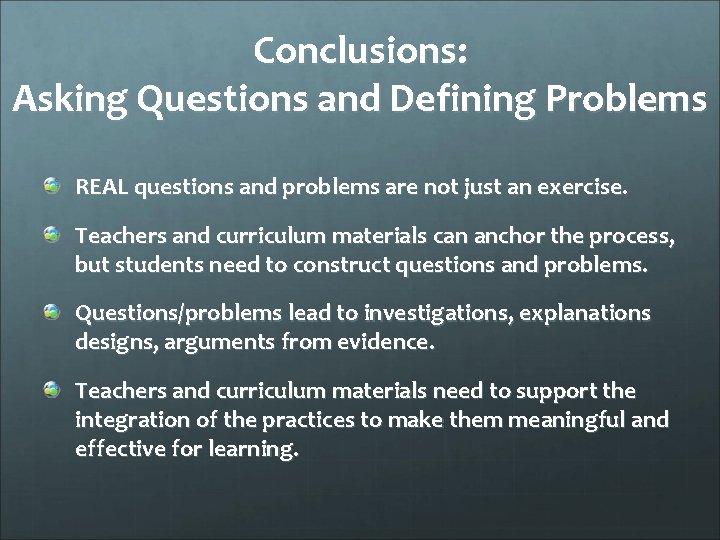 Conclusions:
Asking Questions and Defining Problems

REAL questions and problems are not just an exercise.

Teachers and curriculum materials can anchor the process, but students need to construct questions and problems.

Questions/problems lead to investigations, explanations designs, arguments from evidence.

Teachers and curriculum materials need to support the integration of the practices to make them meaningful and effective for learning.